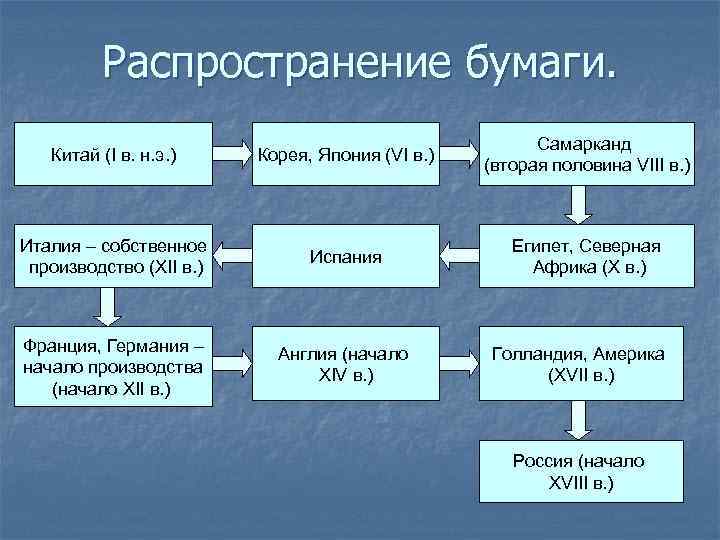 Распространение бумаги.

Китай (I в. н.э.)

Корея, Япония (VI в.)

Самарканд (вторая половина VIII в.)

Египет, Северная Африка (X в.)

Испания

Италия – собственное производство (XII в.)

Франция, Германия – начало производства (начало XII в.)

Англия (начало XIV в.)

Голландия, Америка (XVII в.)

Россия (начало XVIII в.)